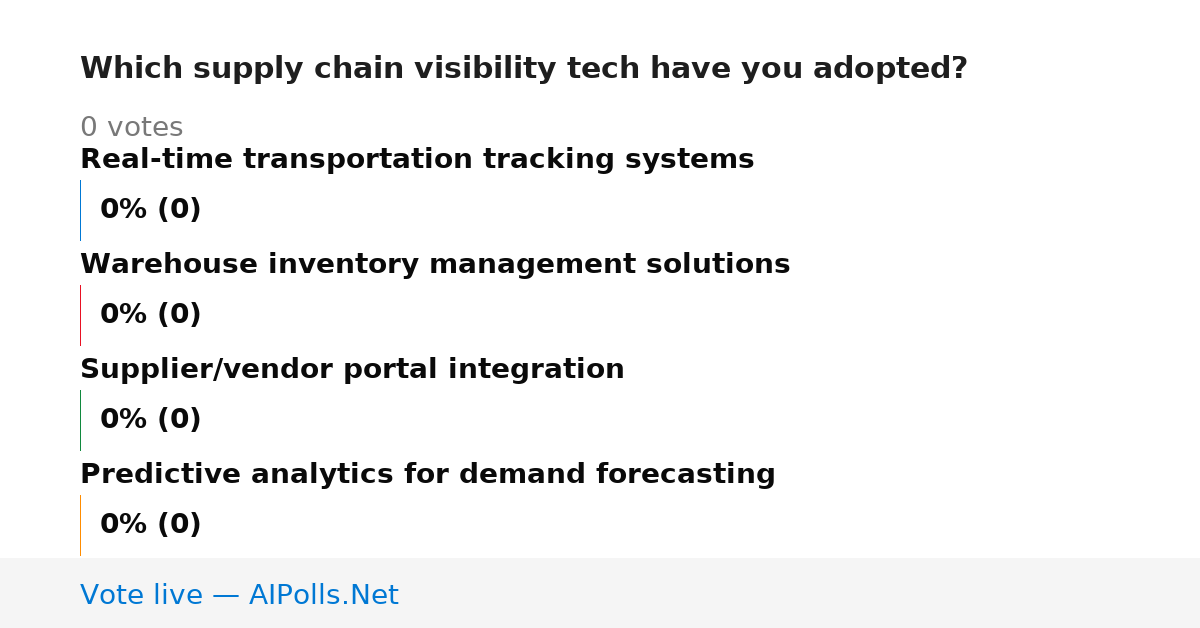 Which supply chain visibility tech have you adopted?

0 votes

Real-time transportation tracking systems

0% (0)

Warehouse inventory management solutions

0% (0)

Supplier/vendor portal integration

0% (0)

Predictive analytics for demand forecasting

0% (0)

Vote live — AIPolls.Net